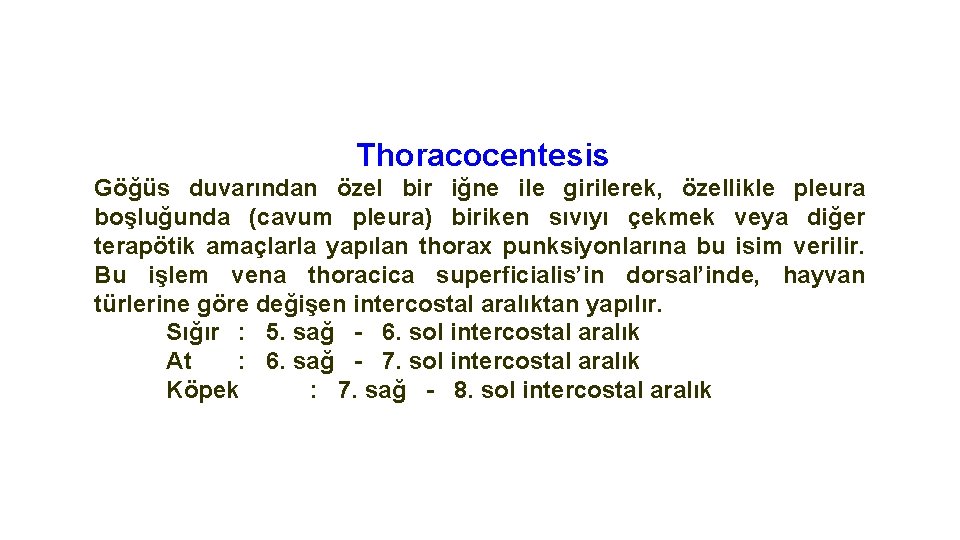 Thoracocentesis

Göğüs duvarından özel bir iğne ile girilerek, özellikle pleura boşluğunda (cavum pleura) biriken sıvıyı çekmek veya diğer terapötik amaçlarla yapılan thorax punksiyonlarına bu isim verilir. Bu işlem vena thoracica superficialis’in dorsal’inde, hayvan türlerine göre değişen intercostal aralıktan yapılır.

Sığır : 5. sağ - 6. sol intercostal aralık
At : 6. sağ - 7. sol intercostal aralık
Köpek : 7. sağ - 8. sol intercostal aralık